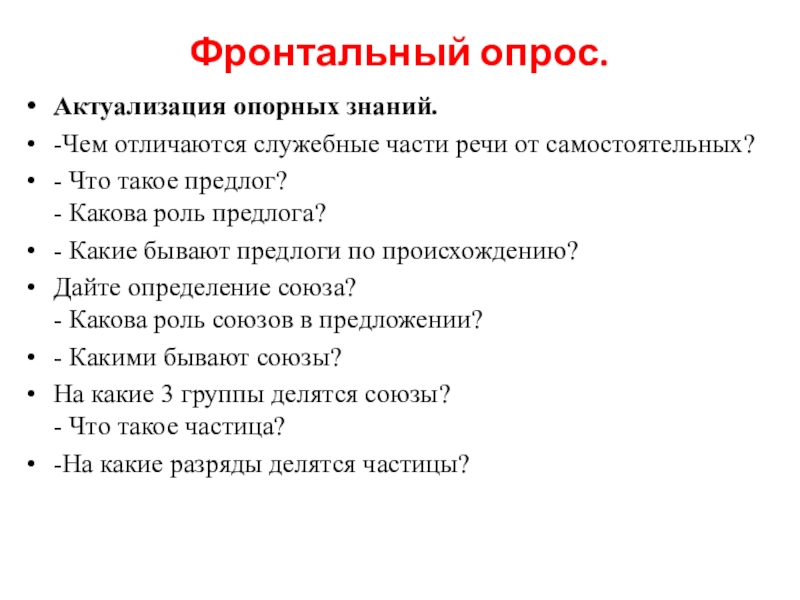 Фронтальный опрос.

• Актуализация опорных знаний.
• -Чем отличаются служебные части речи от самостоятельных?
• - Что такое предлог?
- Какова роль предлога?
• - Какие бывают предлоги по происхождению?
• Дайте определение союза?
- Какова роль союзов в предложении?
• - Какими бывают союзы?
• На какие 3 группы делятся союзы?
- Что такое частица?
• -На какие разряды делятся частицы?